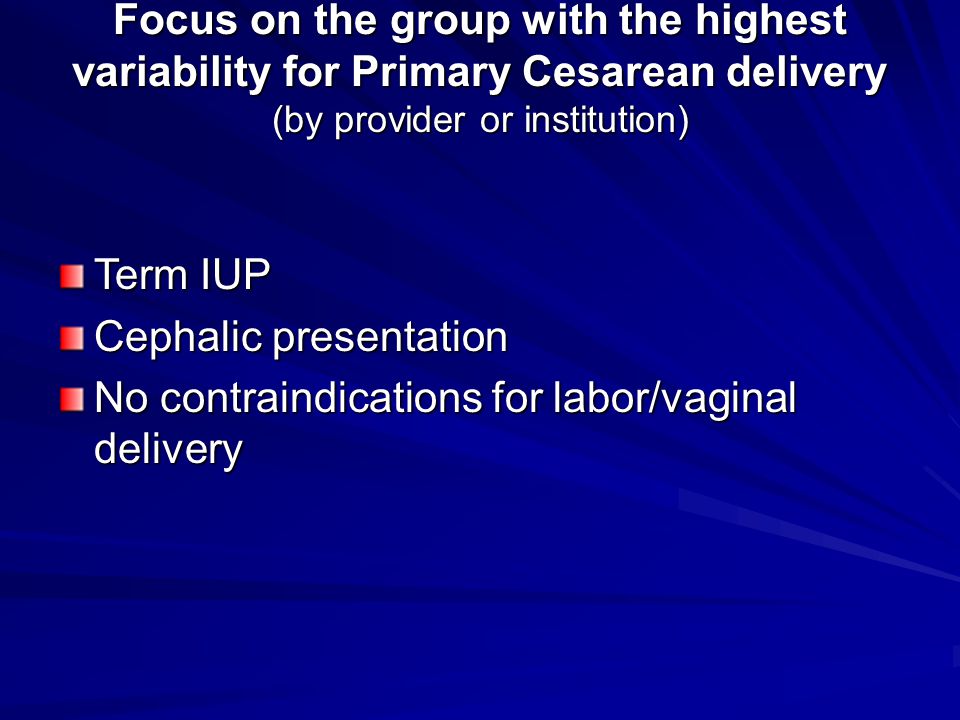 Focus on the group with the highest variability for Primary Cesarean delivery
(by provider or institution)

Term IUP
Cephalic presentation
No contraindications for labor/vaginal delivery